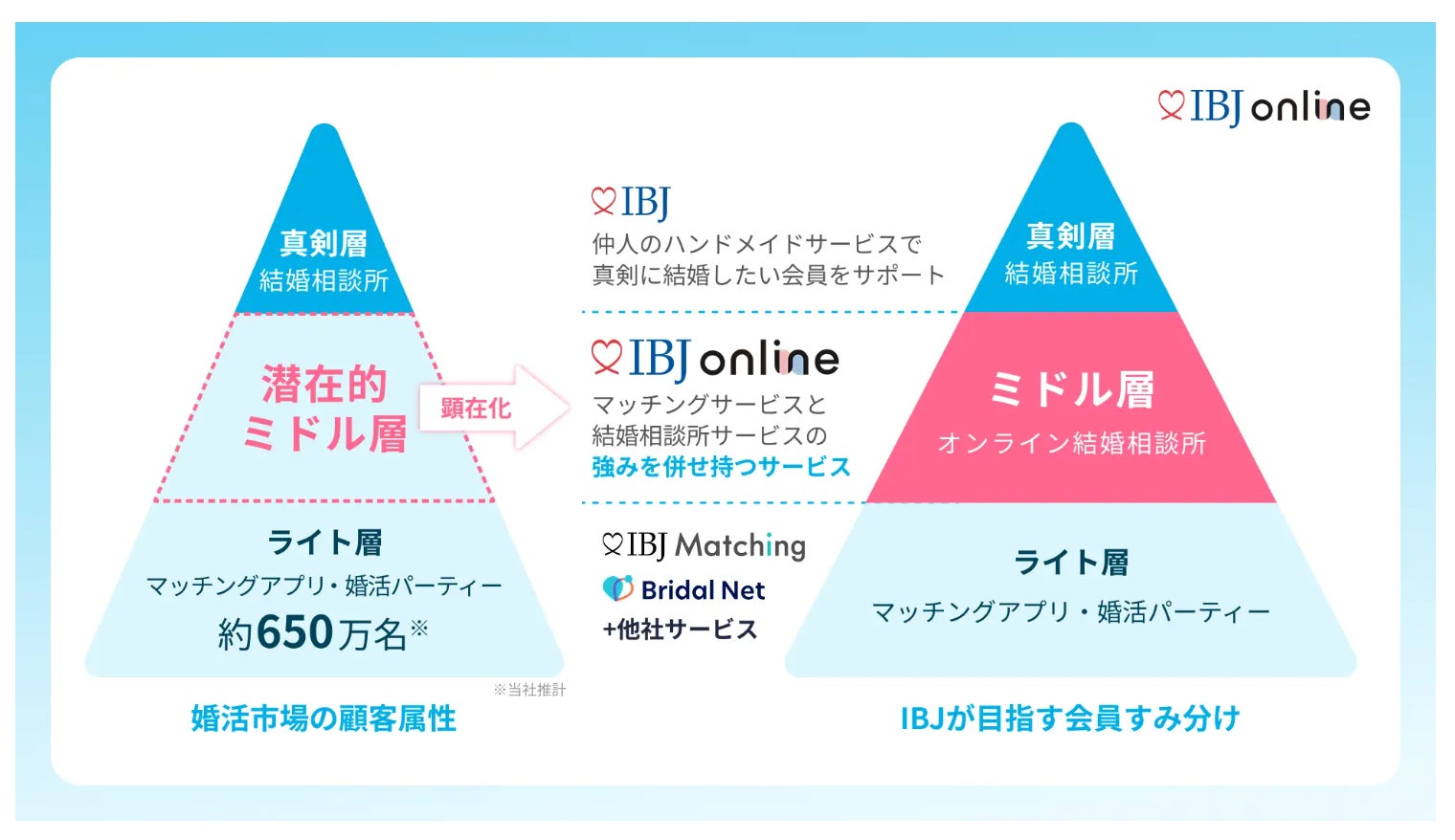 IBJ online

真剣層
結婚相談所

潜在的
ミドル層

顕在化

ライト層
マッチングアプリ・婚活パーティー
約650万名※

※当社推計

婚活市場の顧客属性

IBJ
仲人のハンドメイドサービスで
真剣に結婚したい会員をサポート

IBJ online
マッチングサービスと
結婚相談所サービスの
強みを併せ持つサービス

IBJ Matching
Bridal Net
+他社サービス

真剣層
結婚相談所

ミドル層
オンライン結婚相談所

ライト層
マッチングアプリ・婚活パーティー

IBJが目指す会員すみ分け